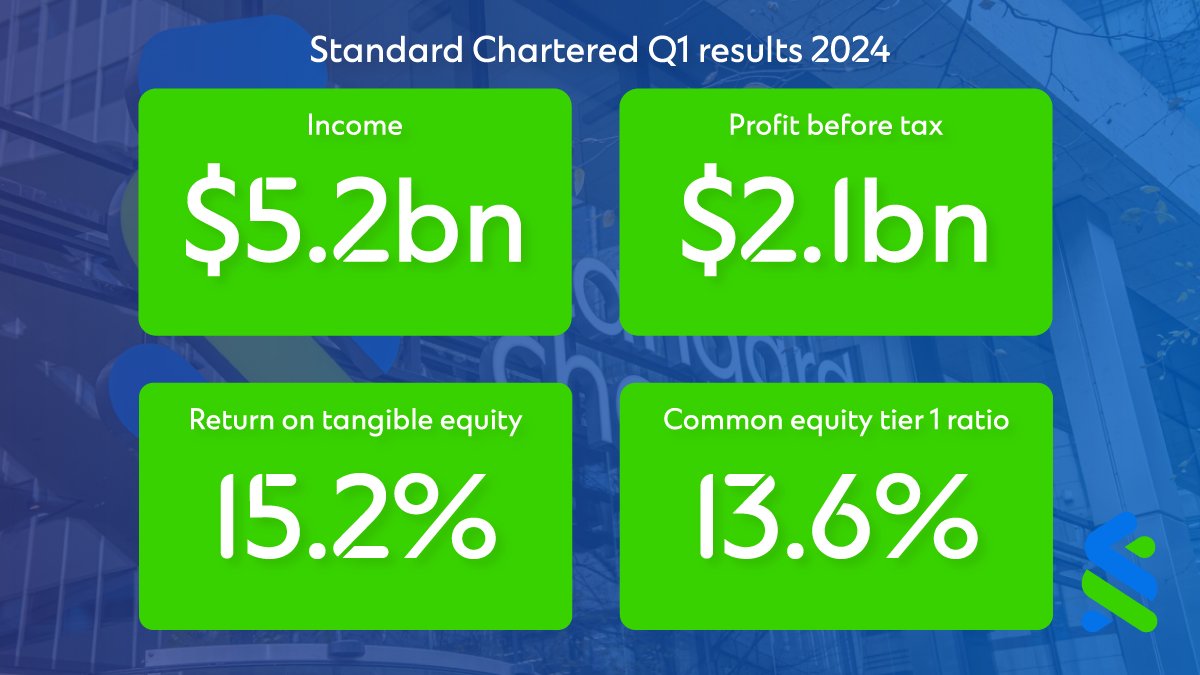 Standard Chartered Q1 results 2024

Income
$5.2bn

Profit before tax
$2.1bn

Return on tangible equity
15.2%

Common equity tier 1 ratio
13.6%